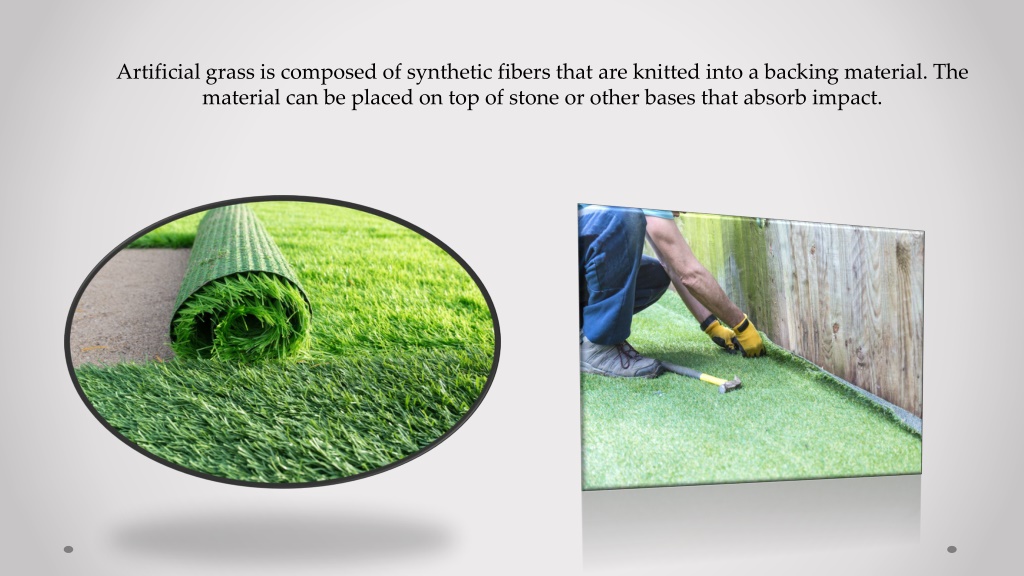 Artificial grass is composed of synthetic fibers that are knitted into a backing material. The material can be placed on top of stone or other bases that absorb impact.